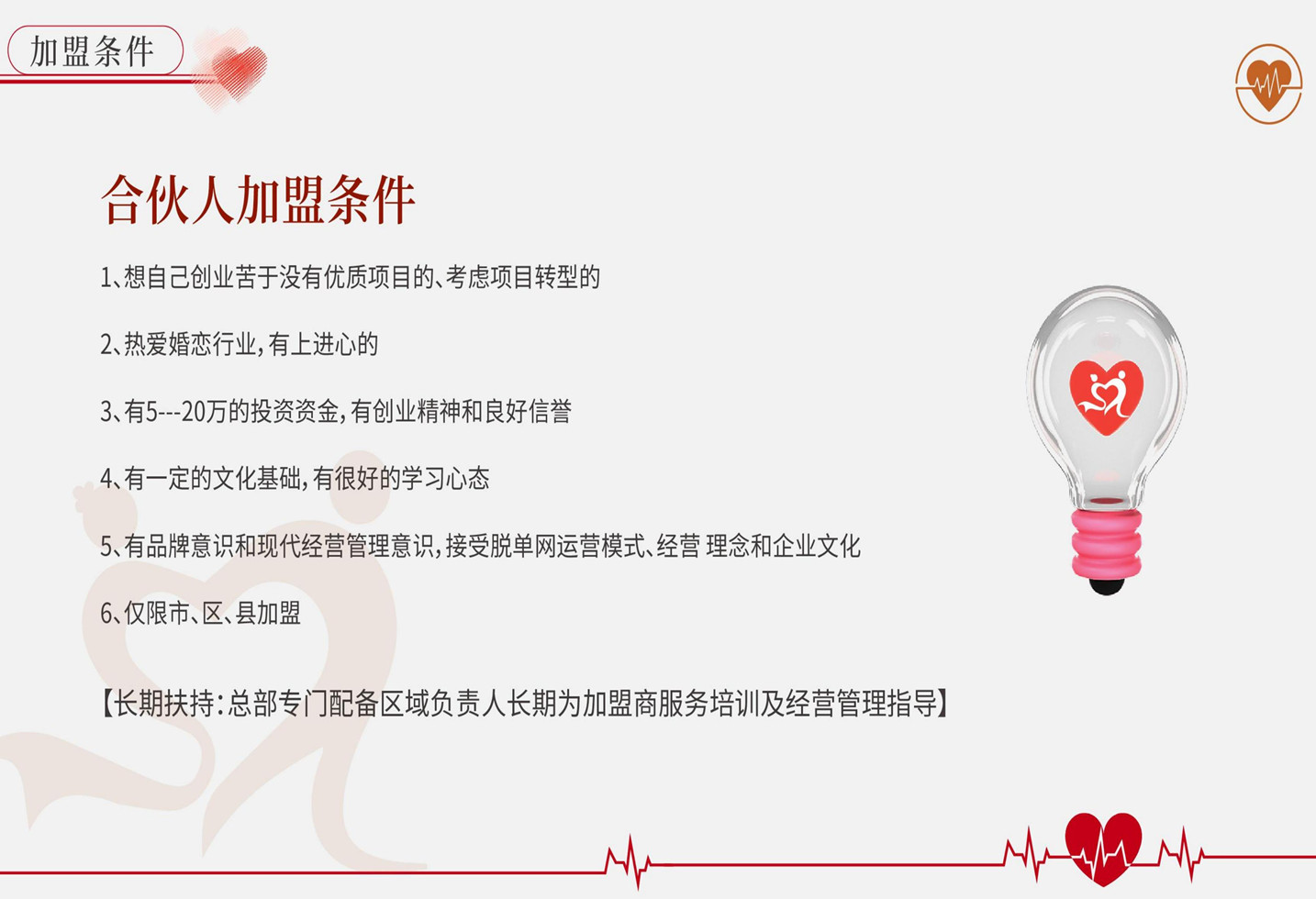 加盟条件

合伙人加盟条件

1、想自己创业苦于没有优质项目的、考虑项目转型的

2、热爱婚恋行业，有上进心的

3、有5---20万的投资资金，有创业精神和良好信誉

4、有一定的文化基础，有很好的学习心态

5、有品牌意识和现代经营管理意识，接受脱单网运营模式、经营 理念和企业文化

6、仅限市、区、县加盟

【长期扶持：总部专门配备区域负责人长期为加盟商服务培训及经营管理指导】